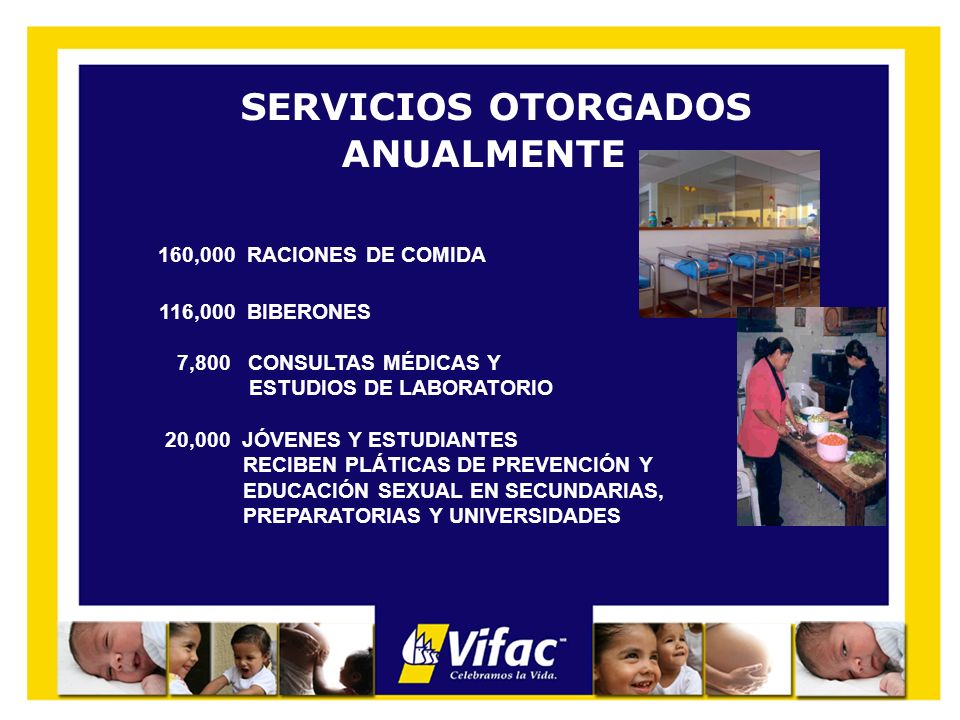 SERVICIOS OTORGADOS ANUALMENTE

160,000 RACIONES DE COMIDA

116,000 BIBERONES

7,800 CONSULTAS MÉDICAS Y ESTUDIOS DE LABORATORIO

20,000 JÓVENES Y ESTUDIANTES RECIBEN PLÁTICAS DE PREVENCIÓN Y EDUCACIÓN SEXUAL EN SECUNDARIAS, PREPARATORIAS Y UNIVERSIDADES

Vifac™
Celebramos la Vida.